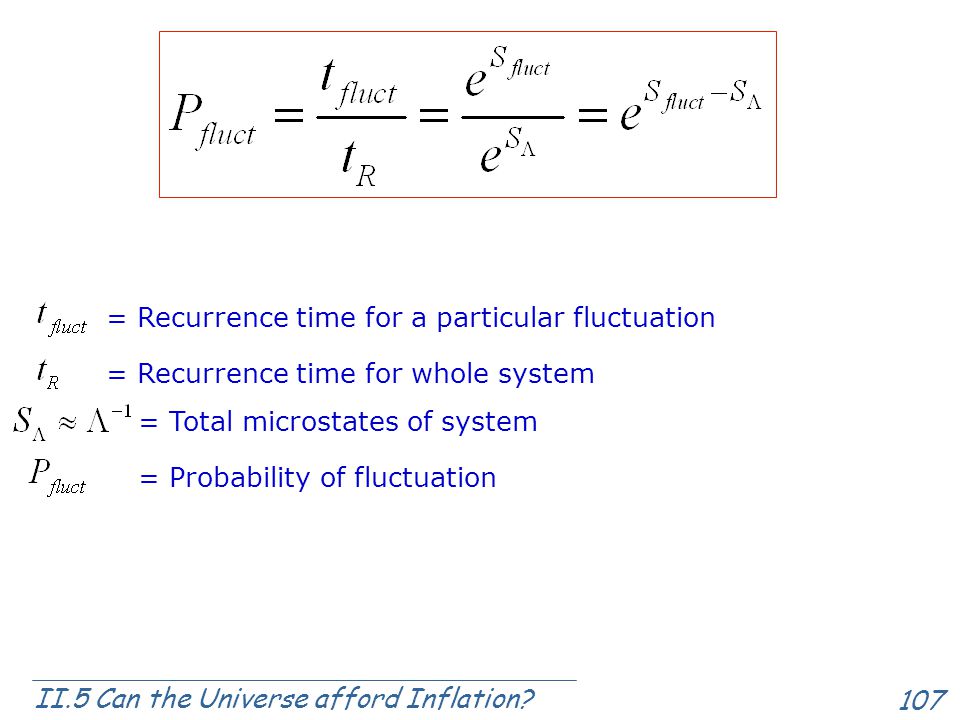 $P_{fluct} = \frac{t_{fluct}}{t_R} = \frac{e^{S_{fluct}}}{e^{S_\Lambda}} = e^{S_{fluct} - S_\Lambda}$

$t_{fluct}$ = Recurrence time for a particular fluctuation

$t_R$ = Recurrence time for whole system

$S_\Lambda \approx \Lambda^{-1}$ = Total microstates of system

$P_{fluct}$ = Probability of fluctuation

II.5 Can the Universe afford Inflation?

107